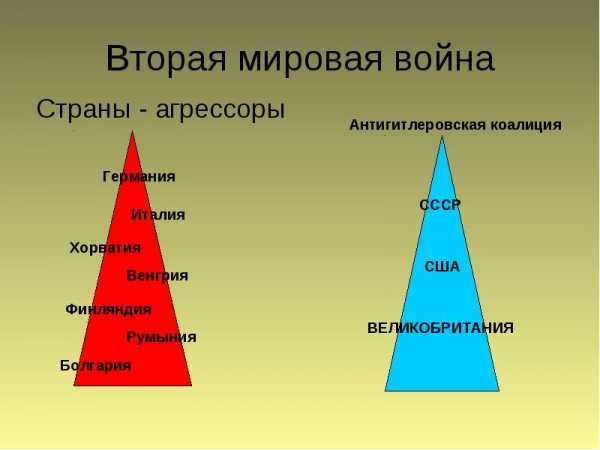 Вторая мировая война

Страны - агрессоры

Германия

Италия

Хорватия

Венгрия

Финляндия

Румыния

Болгария

Антигитлеровская коалиция

СССР

США

ВЕЛИКОБРИТАНИЯ